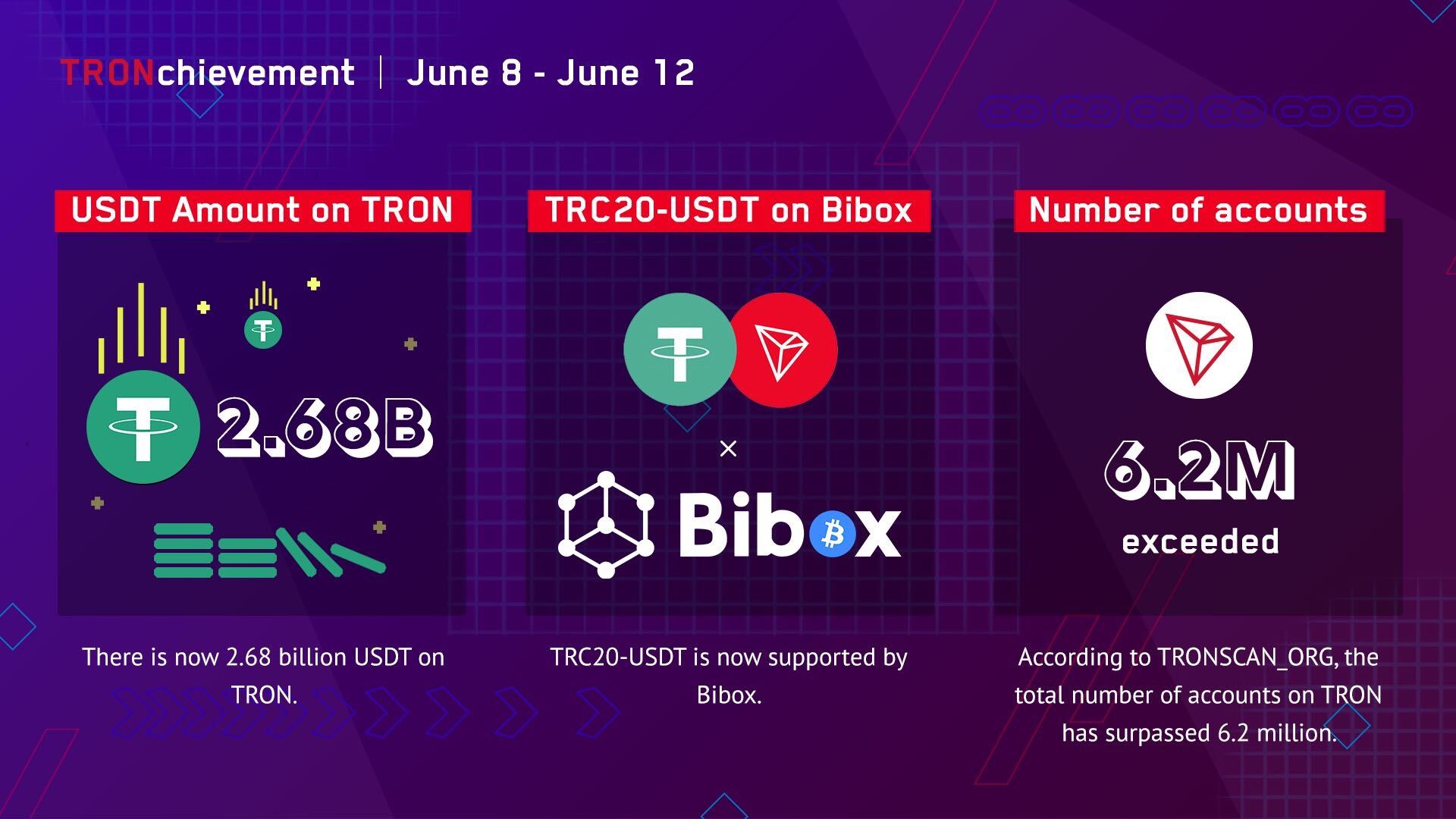 TRONchievement | June 8 - June 12

USDT Amount on TRON

2.68B

There is now 2.68 billion USDT on TRON.

TRC20-USDT on Bibox

×

Bibox

TRC20-USDT is now supported by Bibox.

Number of accounts

6.2M
exceeded

According to TRONSCAN_ORG, the total number of accounts on TRON has surpassed 6.2 million.